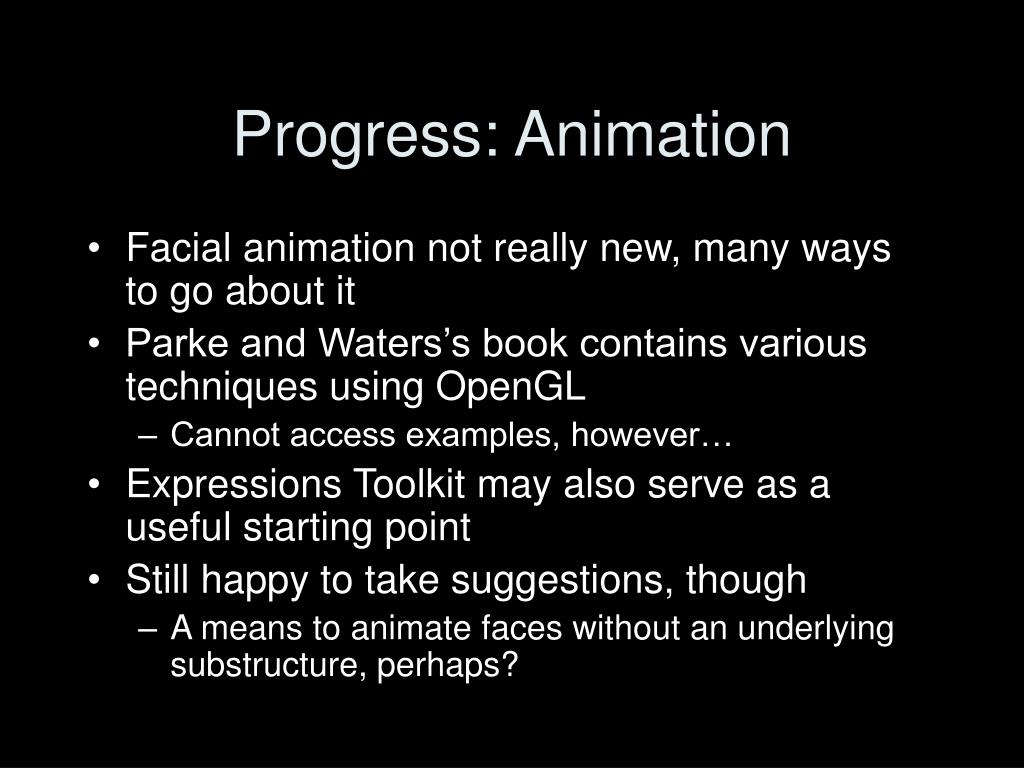 Progress: Animation

• Facial animation not really new, many ways to go about it
• Parke and Waters’s book contains various techniques using OpenGL
– Cannot access examples, however…
• Expressions Toolkit may also serve as a useful starting point
• Still happy to take suggestions, though
– A means to animate faces without an underlying substructure, perhaps?